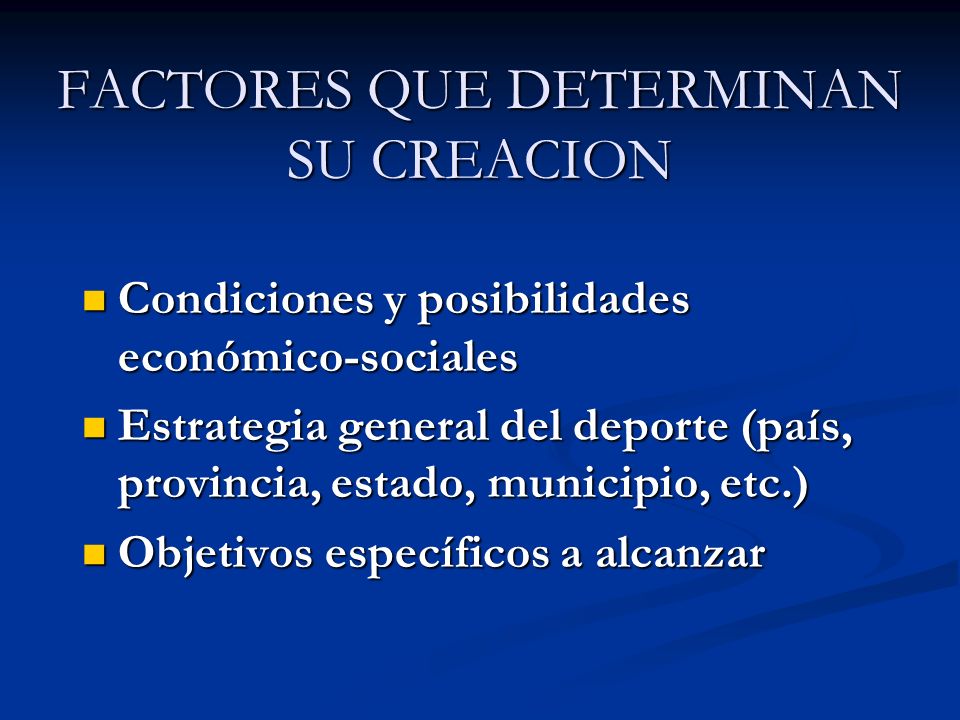 FACTORES QUE DETERMINAN SU CREACION

Condiciones y posibilidades económico-sociales

Estrategia general del deporte (país, provincia, estado, municipio, etc.)

Objetivos específicos a alcanzar